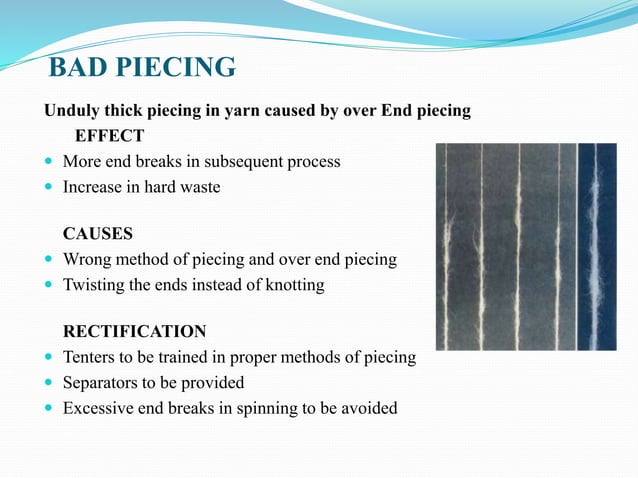 BAD PIECING

Unduly thick piecing in yarn caused by over End piecing

EFFECT

- More end breaks in subsequent process
- Increase in hard waste

CAUSES

- Wrong method of piecing and over end piecing
- Twisting the ends instead of knotting

RECTIFICATION

- Tenters to be trained in proper methods of piecing
- Separators to be provided
- Excessive end breaks in spinning to be avoided